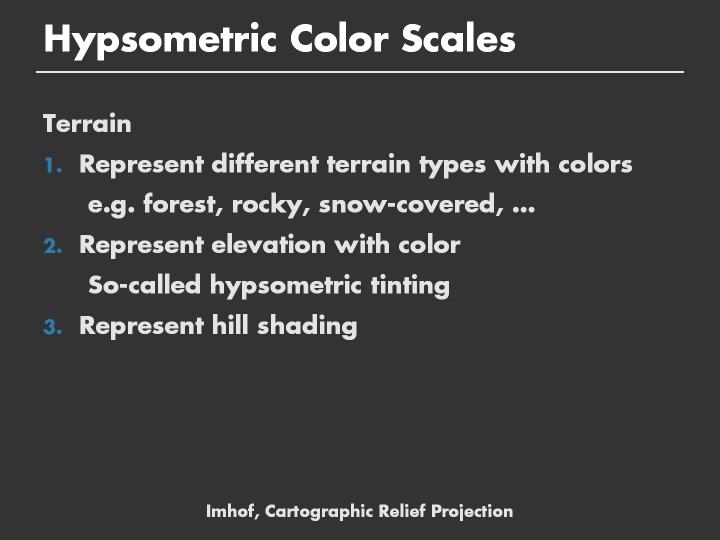 Hypsometric Color Scales

Terrain

1. Represent different terrain types with colors
e.g. forest, rocky, snow-covered, ...

2. Represent elevation with color
So-called hypsometric tinting

3. Represent hill shading

Imhof, Cartographic Relief Projection